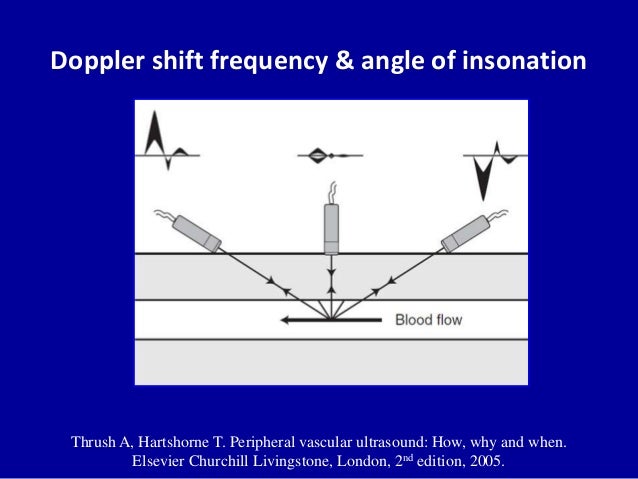 Doppler shift frequency & angle of insonation

Blood flow

Thrush A, Hartshorne T. Peripheral vascular ultrasound: How, why and when. Elsevier Churchill Livingstone, London, 2$^{nd}$ edition, 2005.